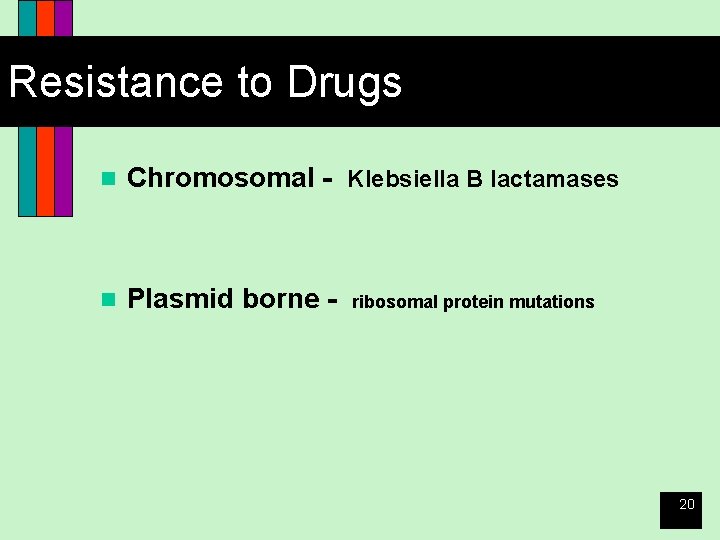 Resistance to Drugs

Chromosomal - Klebsiella B lactamases

Plasmid borne - ribosomal protein mutations

20